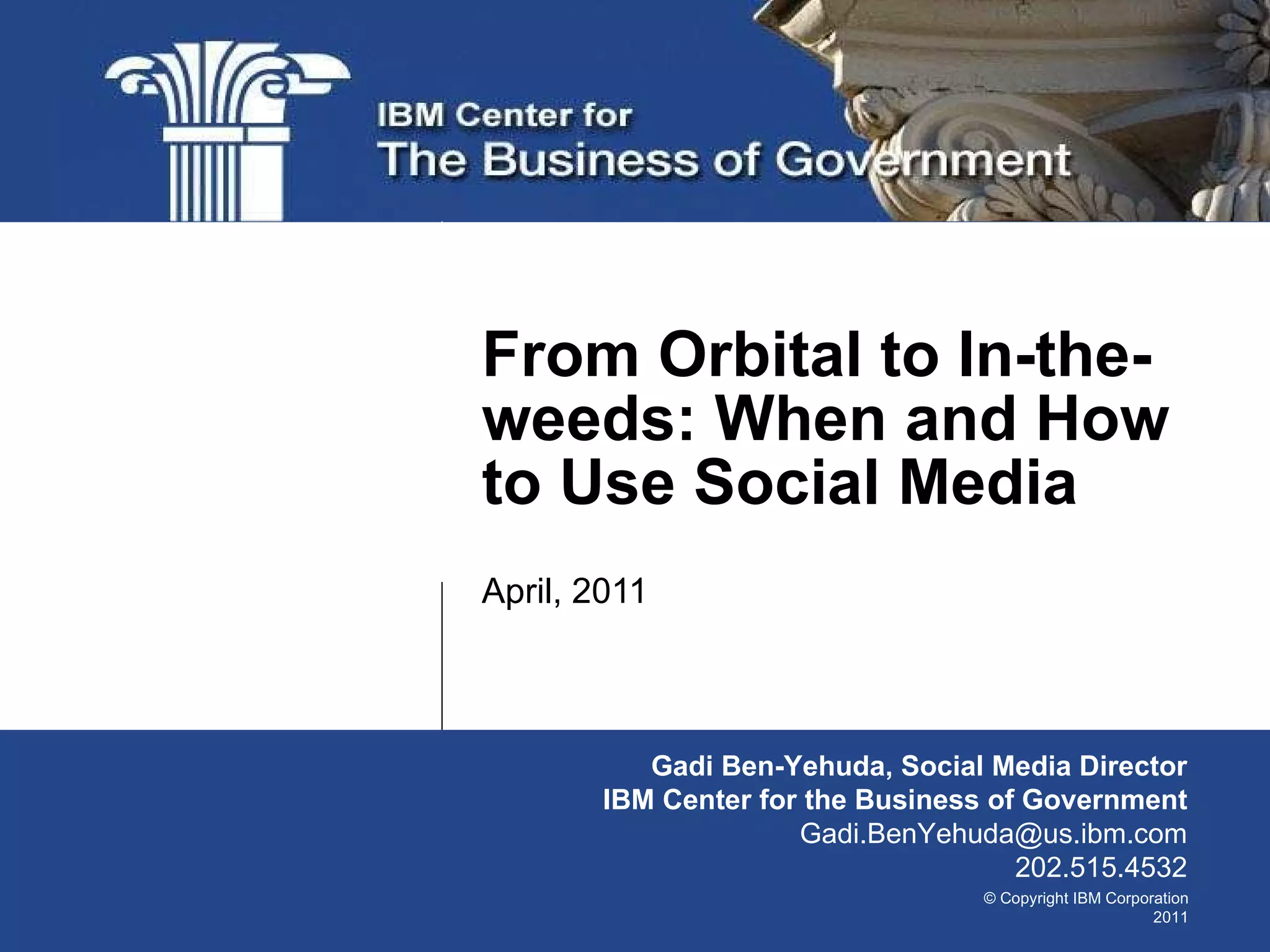 IBM Center for
The Business of Government

From Orbital to In-the-weeds: When and How to Use Social Media

April, 2011

Gadi Ben-Yehuda, Social Media Director
IBM Center for the Business of Government
Gadi.BenYehuda@us.ibm.com
202.515.4532

© Copyright IBM Corporation 2011